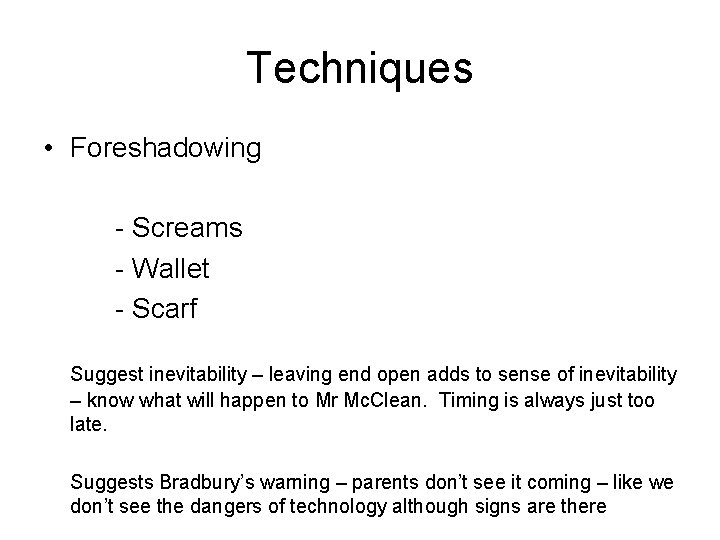 Techniques

• Foreshadowing

- Screams
- Wallet
- Scarf

Suggest inevitability – leaving end open adds to sense of inevitability – know what will happen to Mr McClean. Timing is always just too late.

Suggests Bradbury's warning – parents don't see it coming – like we don't see the dangers of technology although signs are there